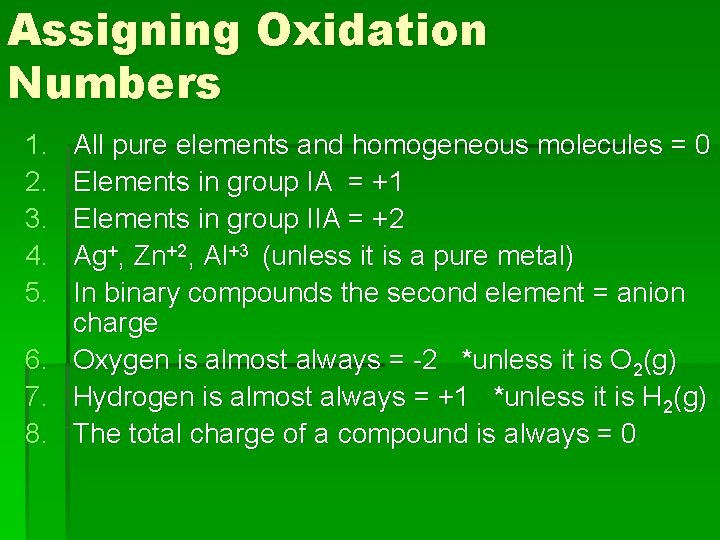 Assigning Oxidation Numbers

1. All pure elements and homogeneous molecules = 0
2. Elements in group IA = +1
3. Elements in group IIA = +2
4. $Ag^{+}$, $Zn^{+2}$, $Al^{+3}$ (unless it is a pure metal)
5. In binary compounds the second element = anion charge
6. Oxygen is almost always = -2 *unless it is $O_2$(g)
7. Hydrogen is almost always = +1 *unless it is $H_2$(g)
8. The total charge of a compound is always = 0